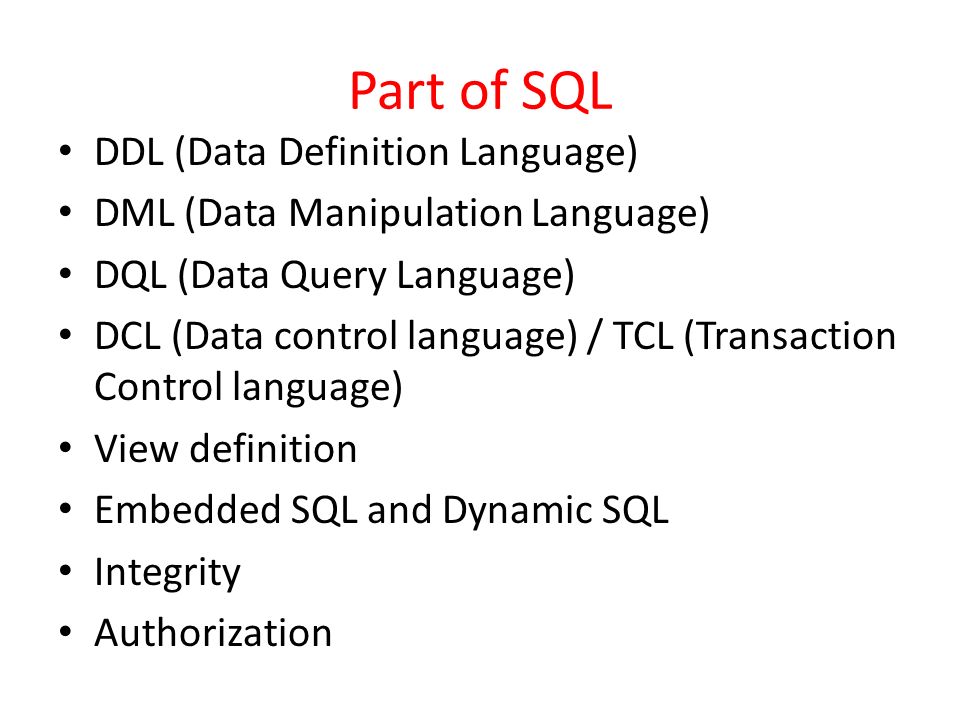 Part of SQL

• DDL (Data Definition Language)
• DML (Data Manipulation Language)
• DQL (Data Query Language)
• DCL (Data control language) / TCL (Transaction Control language)
• View definition
• Embedded SQL and Dynamic SQL
• Integrity
• Authorization